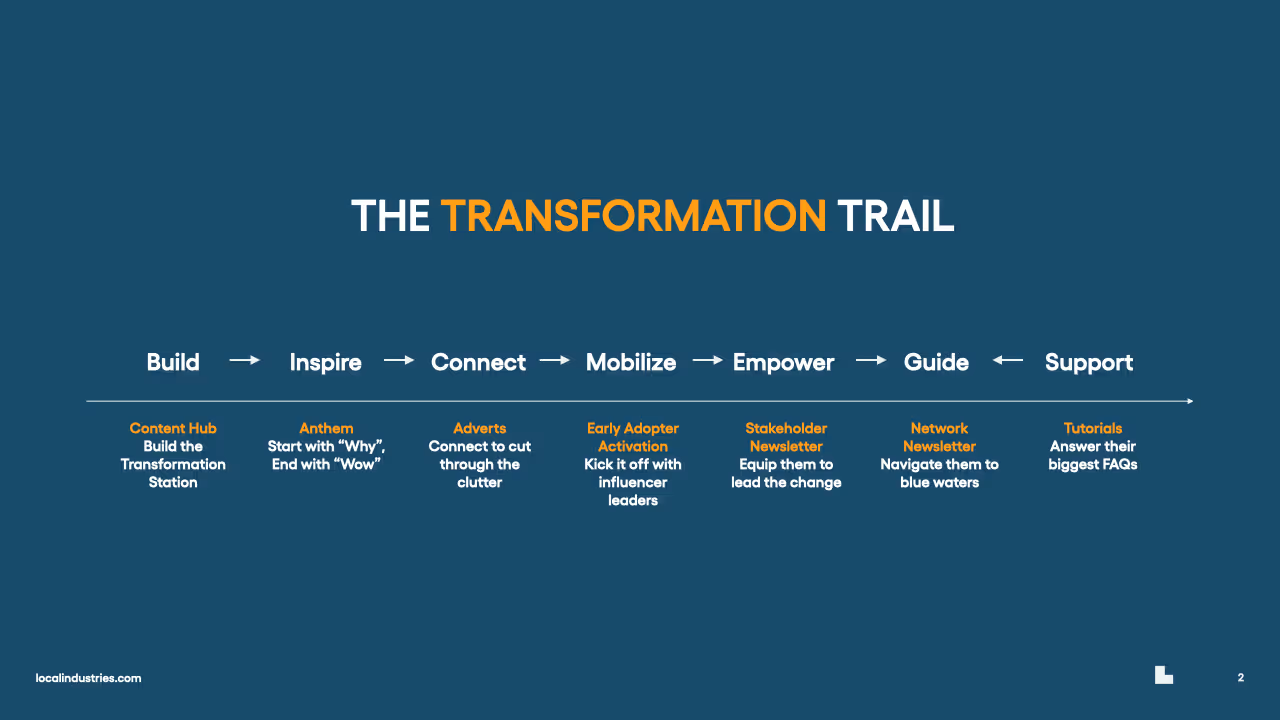 THE TRANSFORMATION TRAIL

Build → Inspire → Connect → Mobilize → Empower → Guide ← Support

Content Hub
Build the Transformation Station

Anthem
Start with “Why”, End with “Wow”

Adverts
Connect to cut through the clutter

Early Adopter Activation
Kick it off with influencer leaders

Stakeholder Newsletter
Equip them to lead the change

Network Newsletter
Navigate them to blue waters

Tutorials
Answer their biggest FAQs

localindustries.com

2